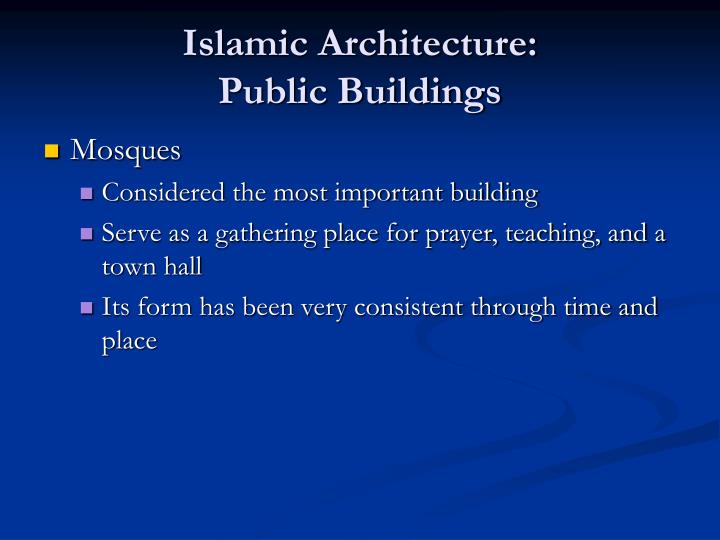 Islamic Architecture:
Public Buildings

• Mosques
• Considered the most important building
• Serve as a gathering place for prayer, teaching, and a town hall
• Its form has been very consistent through time and place